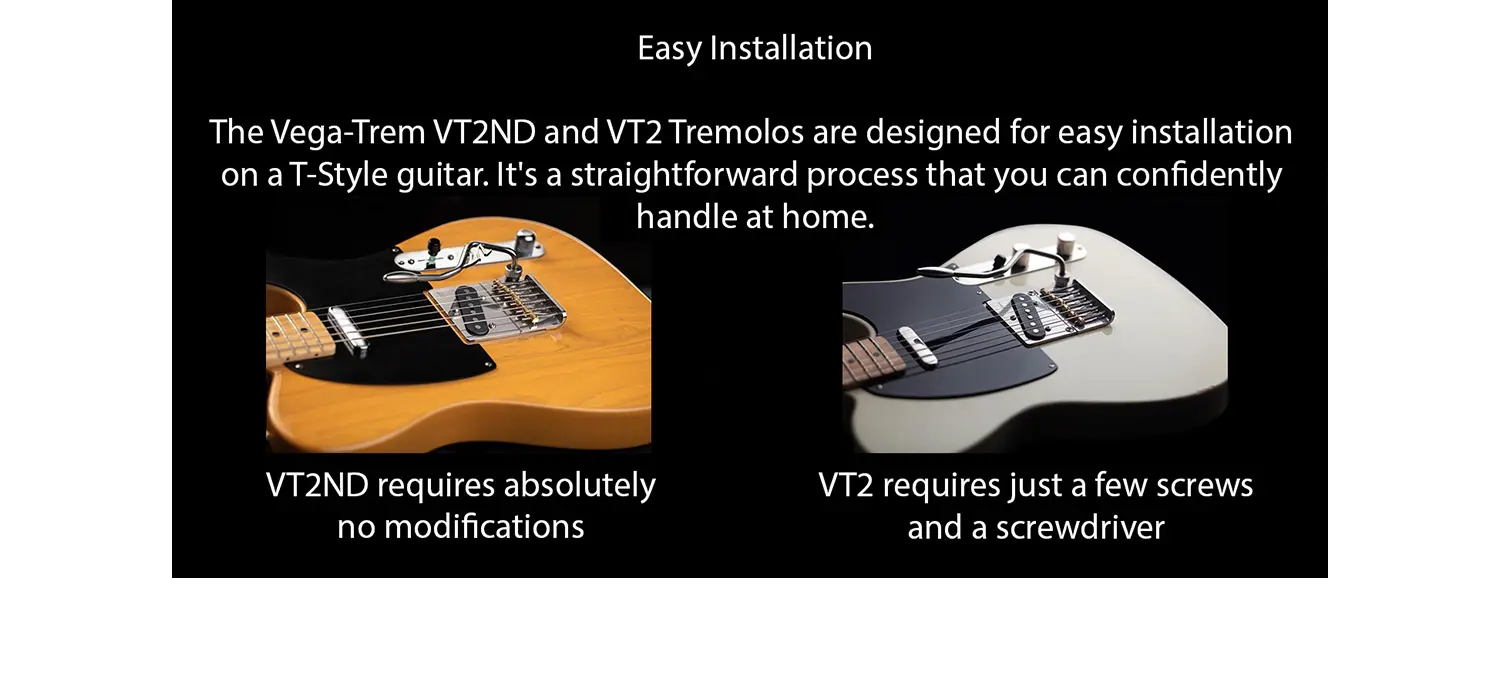 Easy Installation

The Vega-Trem VT2ND and VT2 Tremolos are designed for easy installation on a T-Style guitar. It's a straightforward process that you can confidently handle at home.

VT2ND requires absolutely no modifications

VT2 requires just a few screws and a screwdriver